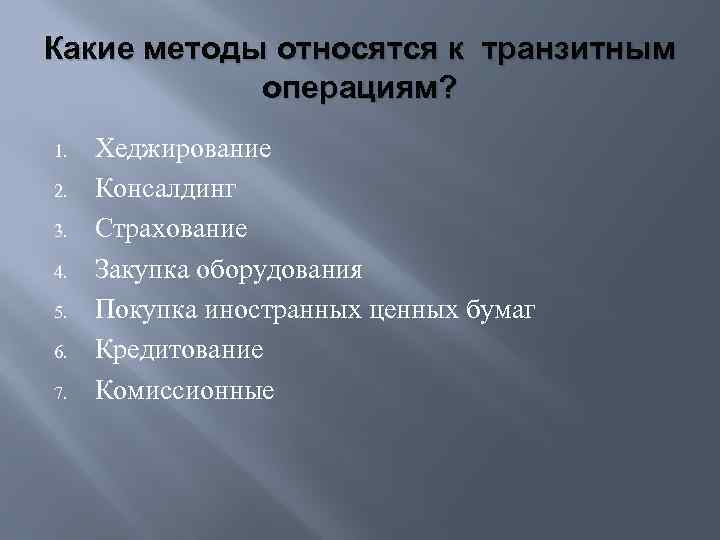 Какие методы относятся к транзитным операциям?

1. Хеджирование
2. Консалдинг
3. Страхование
4. Закупка оборудования
5. Покупка иностранных ценных бумаг
6. Кредитование
7. Комиссионные